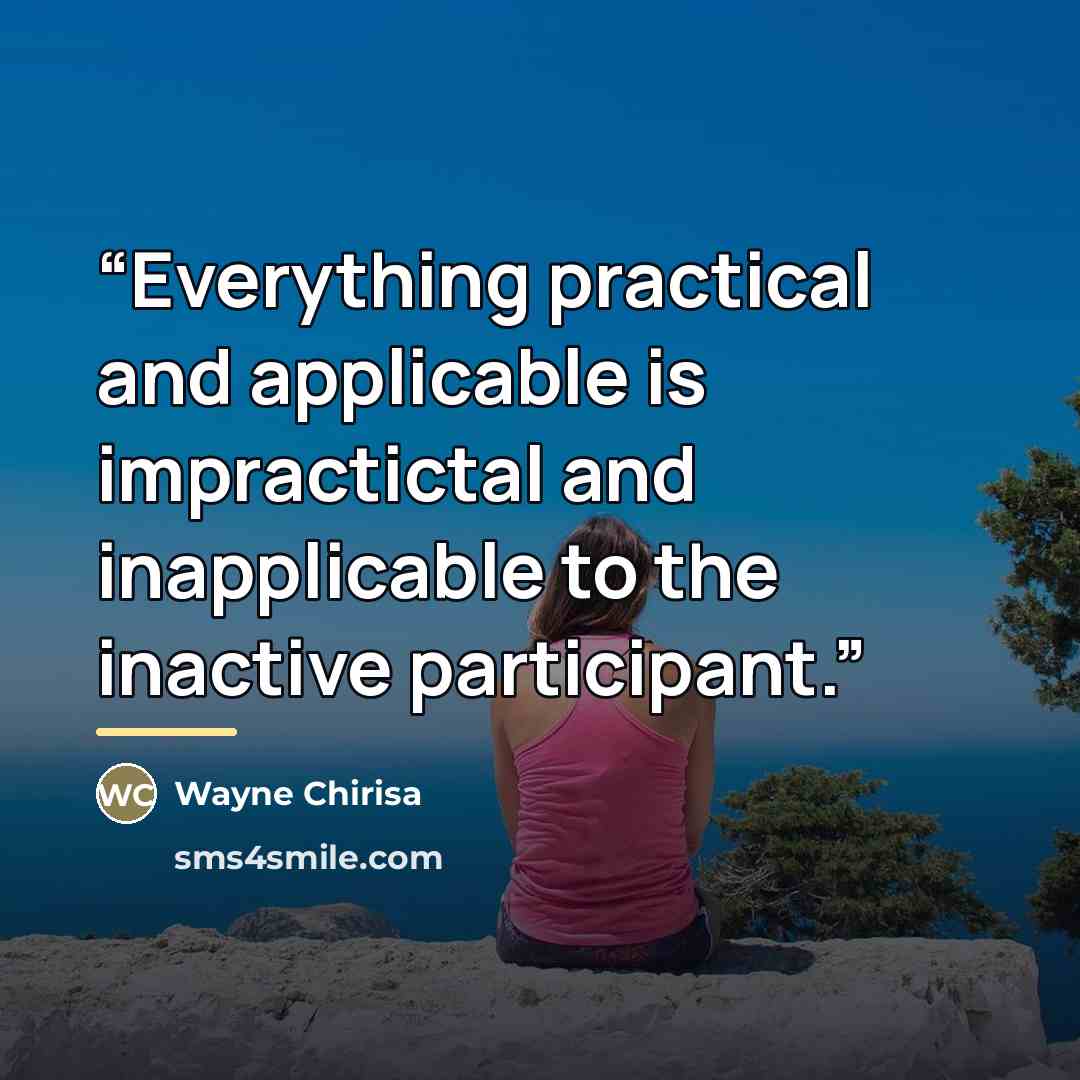 “Everything practical and applicable is impractictal and inapplicable to the inactive participant.”

WC Wayne Chirisa

sms4smile.com